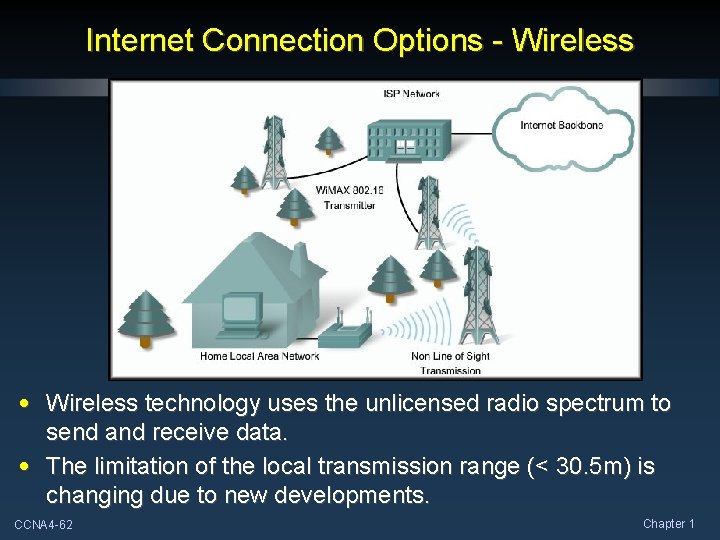 Internet Connection Options - Wireless

ISP Network

Internet Backbone

WiMAX 802.16 Transmitter

Home Local Area Network

Non Line of Sight Transmission

• Wireless technology uses the unlicensed radio spectrum to send and receive data.
• The limitation of the local transmission range (< 30.5m) is changing due to new developments.

CCNA4-62

Chapter 1